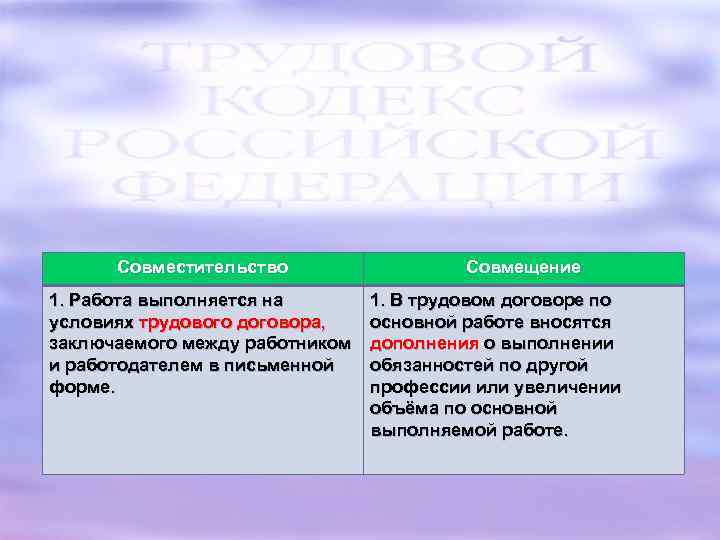 ТРУДОВОЙ КОДЕКС РОССИЙСКОЙ ФЕДЕРАЦИИ

| Совместительство | Совмещение |
|---|---|
| 1. Работа выполняется на условиях трудового договора, заключаемого между работником и работодателем в письменной форме. | 1. В трудовом договоре по основной работе вносятся дополнения о выполнении обязанностей по другой профессии или увеличении объёма по основной выполняемой работе. |